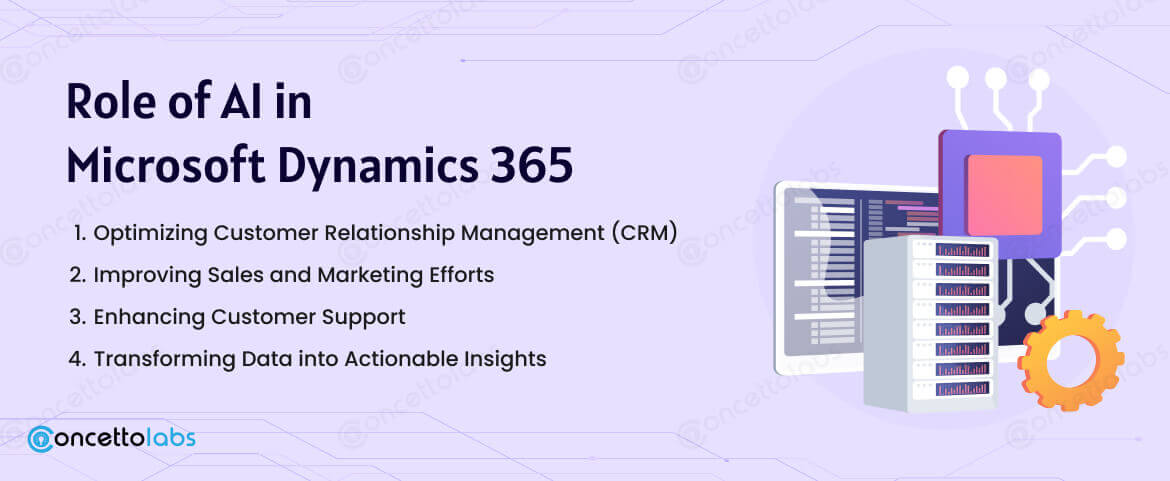 Role of AI in
Microsoft Dynamics 365

1. Optimizing Customer Relationship Management (CRM)
2. Improving Sales and Marketing Efforts
3. Enhancing Customer Support
4. Transforming Data into Actionable Insights

concettolabs